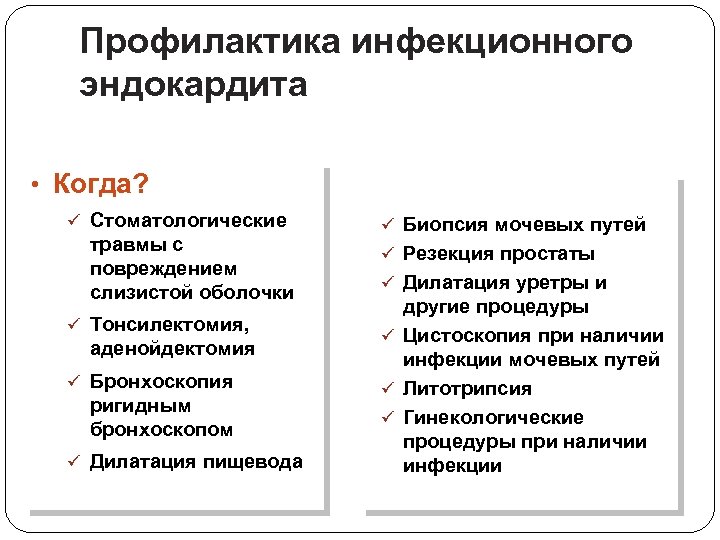 Профилактика инфекционного эндокардита

• Когда?

✓ Стоматологические травмы с повреждением слизистой оболочки
✓ Тонсилектомия, аденойдектомия
✓ Бронхоскопия ригидным бронхоскопом
✓ Дилатация пищевода

✓ Биопсия мочевых путей
✓ Резекция простаты
✓ Дилатация уретры и другие процедуры
✓ Цистоскопия при наличии инфекции мочевых путей
✓ Литотрипсия
✓ Гинекологические процедуры при наличии инфекции